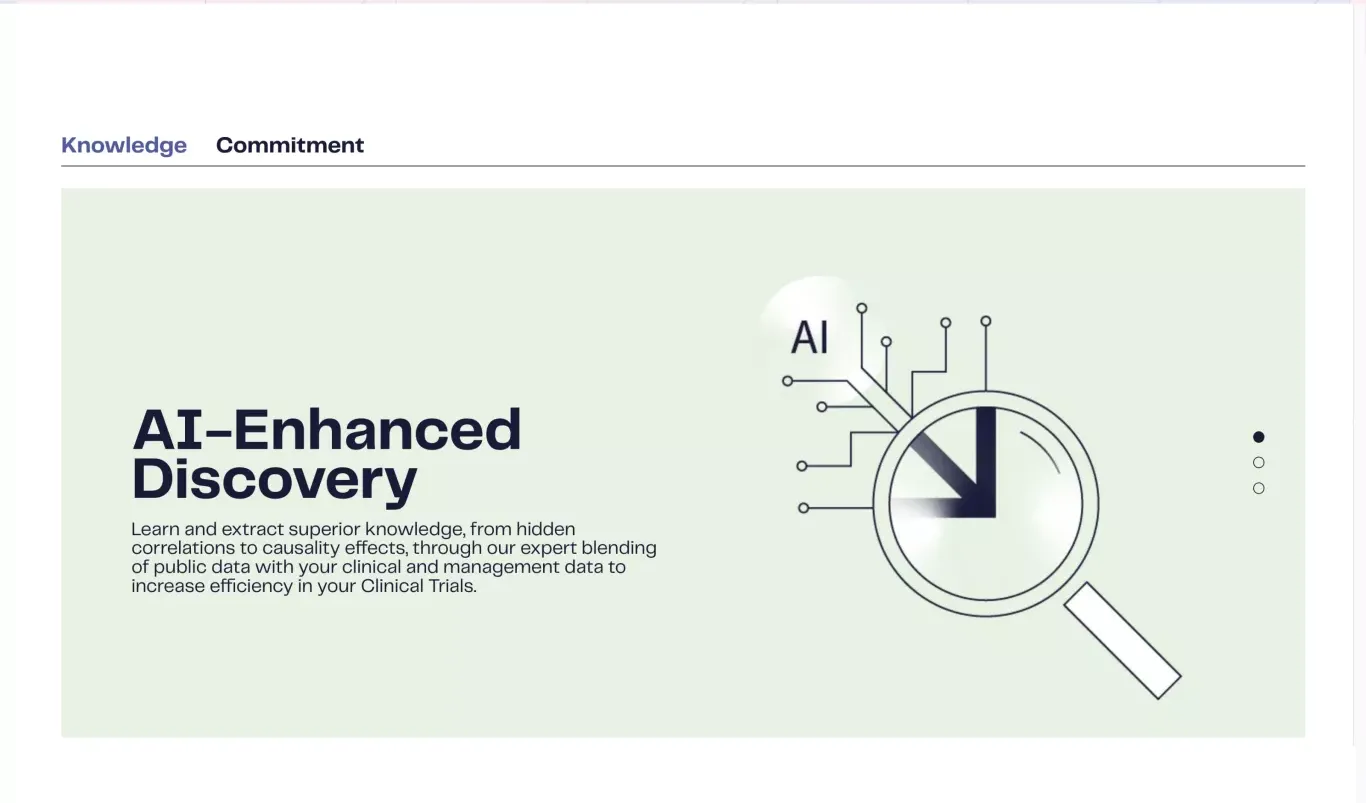 Knowledge Commitment

AI-Enhanced Discovery

Learn and extract superior knowledge, from hidden correlations to causality effects, through our expert blending of public data with your clinical and management data to increase efficiency in your Clinical Trials.

AI